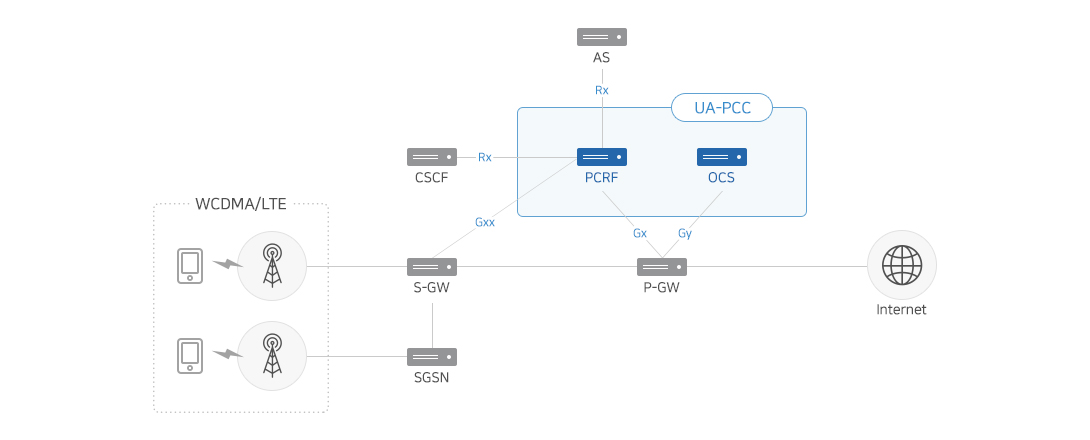 AS

Rx

UA-PCC

CSCF

Rx

PCRF

OCS

WCDMA/LTE

Gxx

Gx

Gy

S-GW

P-GW

Internet

SGSN